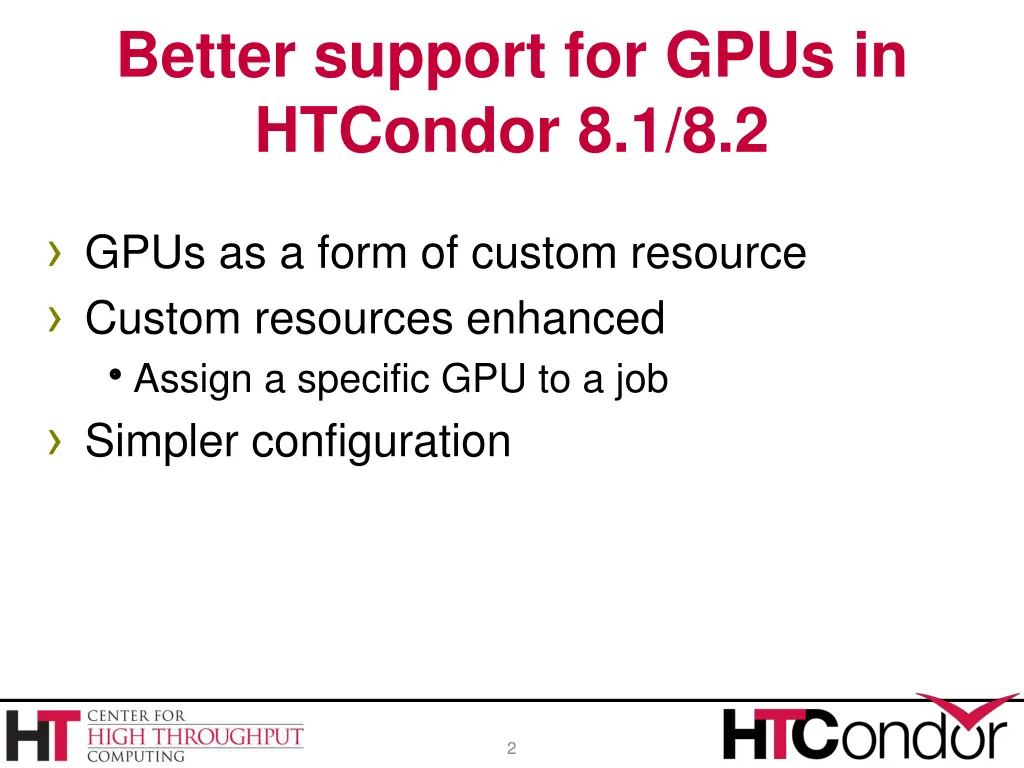 Better support for GPUs in HTCondor 8.1/8.2

› GPUs as a form of custom resource
› Custom resources enhanced
• Assign a specific GPU to a job
› Simpler configuration

HT CENTER FOR HIGH THROUGHPUT COMPUTING

2

HTCondor